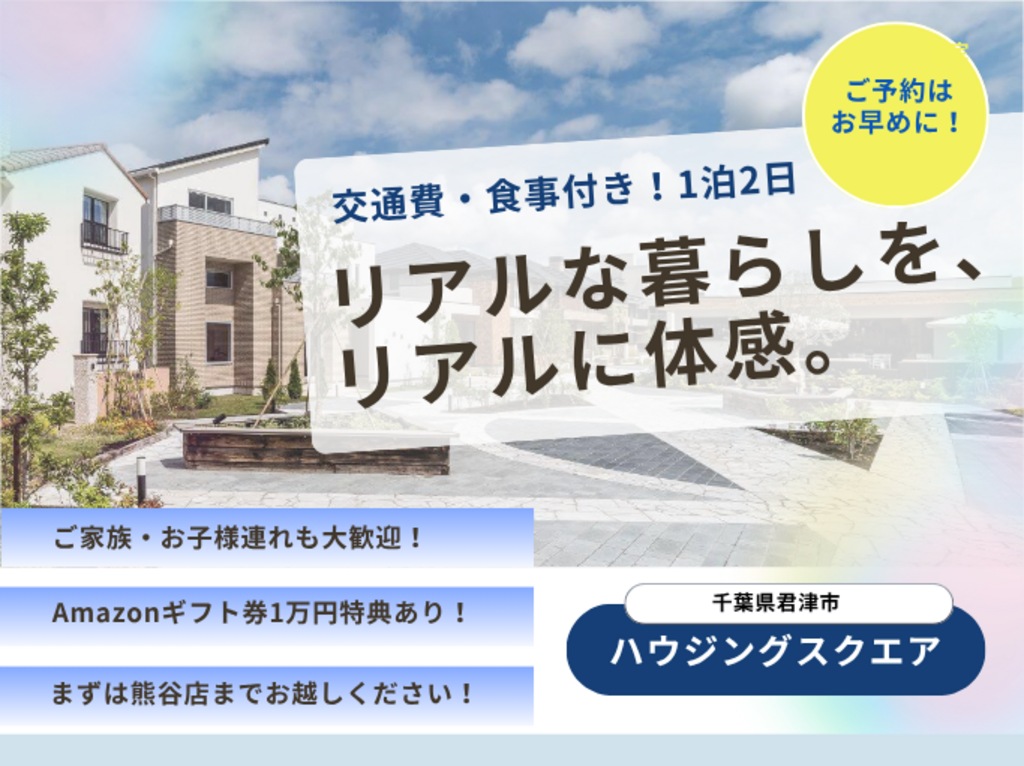 ご予約は
お早めに！

交通費・食事付き！1泊2日

リアルな暮らしを、
リアルに体感。

ご家族・お子様連れも大歓迎！

Amazonギフト券1万円特典あり！

まずは熊谷店までお越しください！

千葉県君津市
ハウジングスクエア